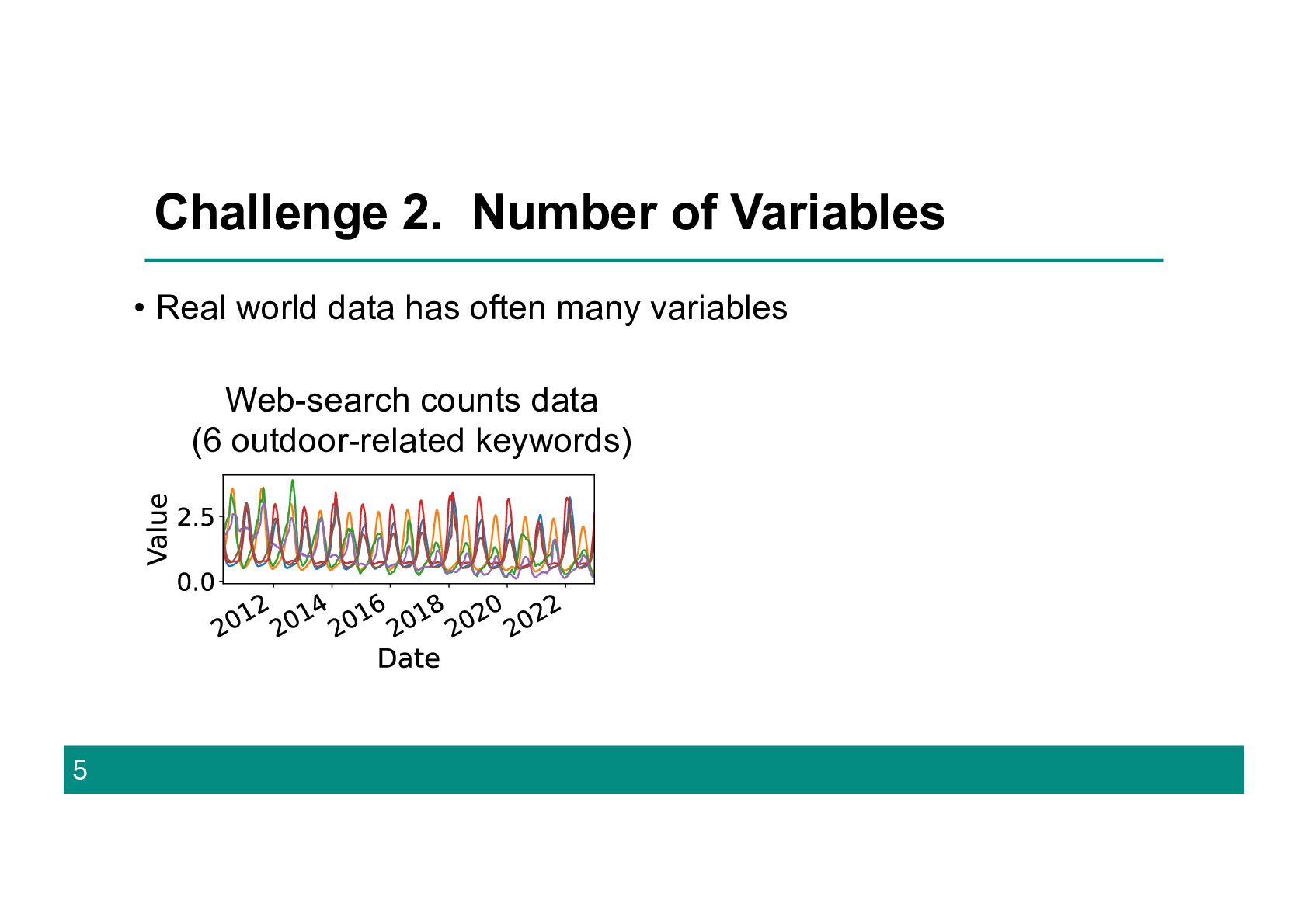 Challenge 2. Number of Variables

• Real world data has often many variables

Web-search counts data
(6 outdoor-related keywords)

Value

2.5

0.0

2012 2014 2016 2018 2020 2022

Date

5